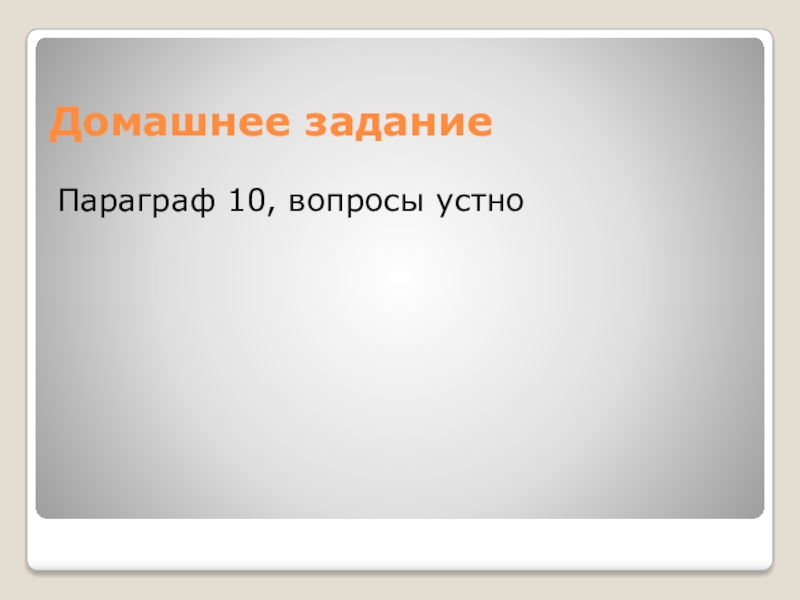 Домашнее задание

Параграф 10, вопросы устно